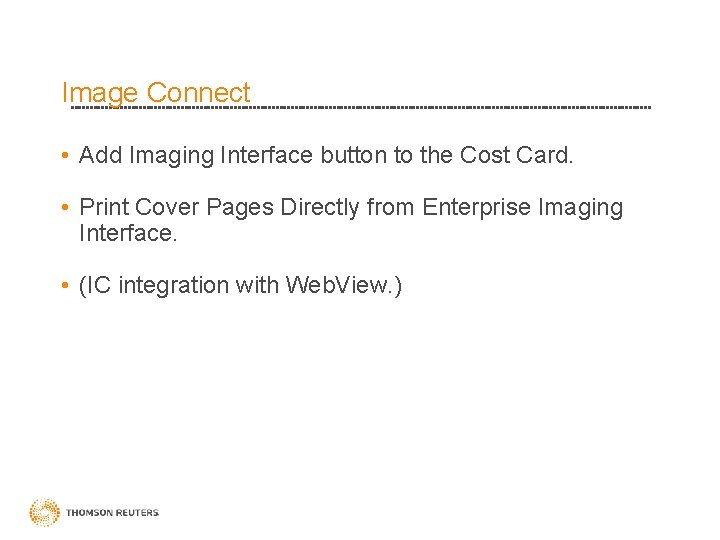 Image Connect

• Add Imaging Interface button to the Cost Card.

• Print Cover Pages Directly from Enterprise Imaging Interface.

• (IC integration with WebView.)

THOMSON REUTERS